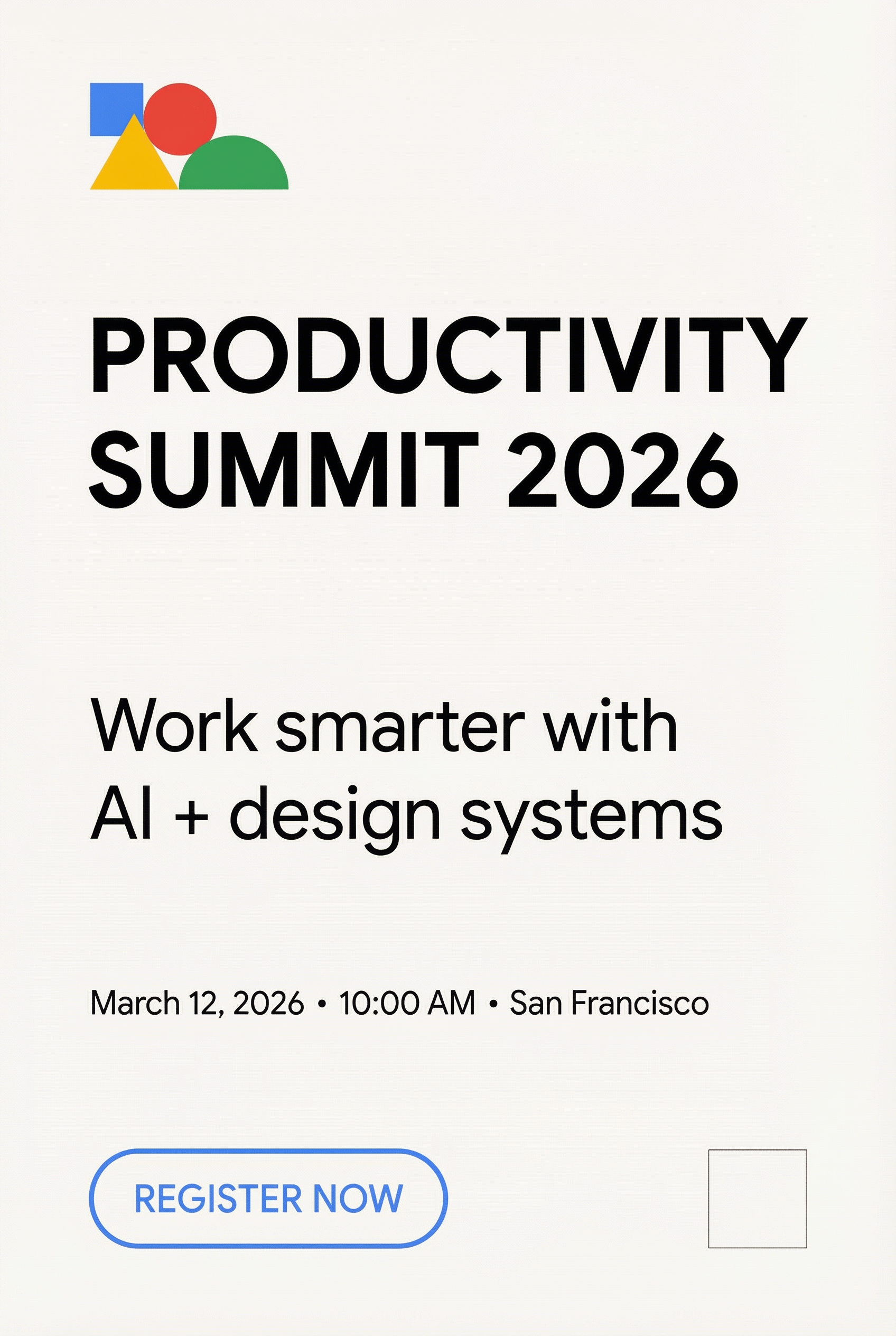 PRODUCTIVITY SUMMIT 2026

Work smarter with AI + design systems

March 12, 2026 • 10:00 AM • San Francisco

REGISTER NOW